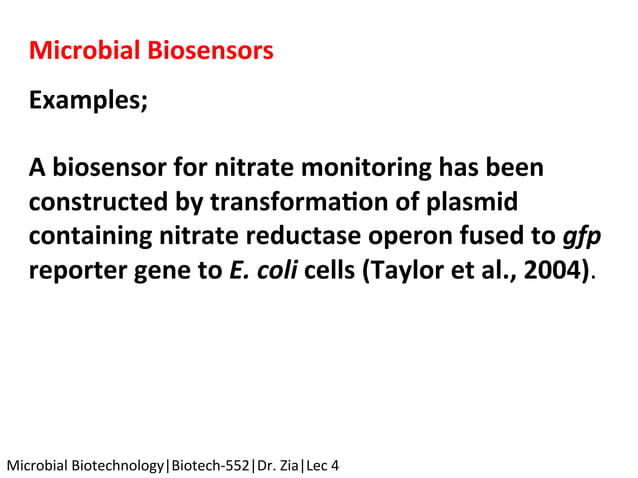 Microbial Biosensors

Examples;

A biosensor for nitrate monitoring has been constructed by transformation of plasmid containing nitrate reductase operon fused to gfp reporter gene to E. coli cells (Taylor et al., 2004).

Microbial Biotechnology|Biotech-552|Dr. Zia|Lec 4